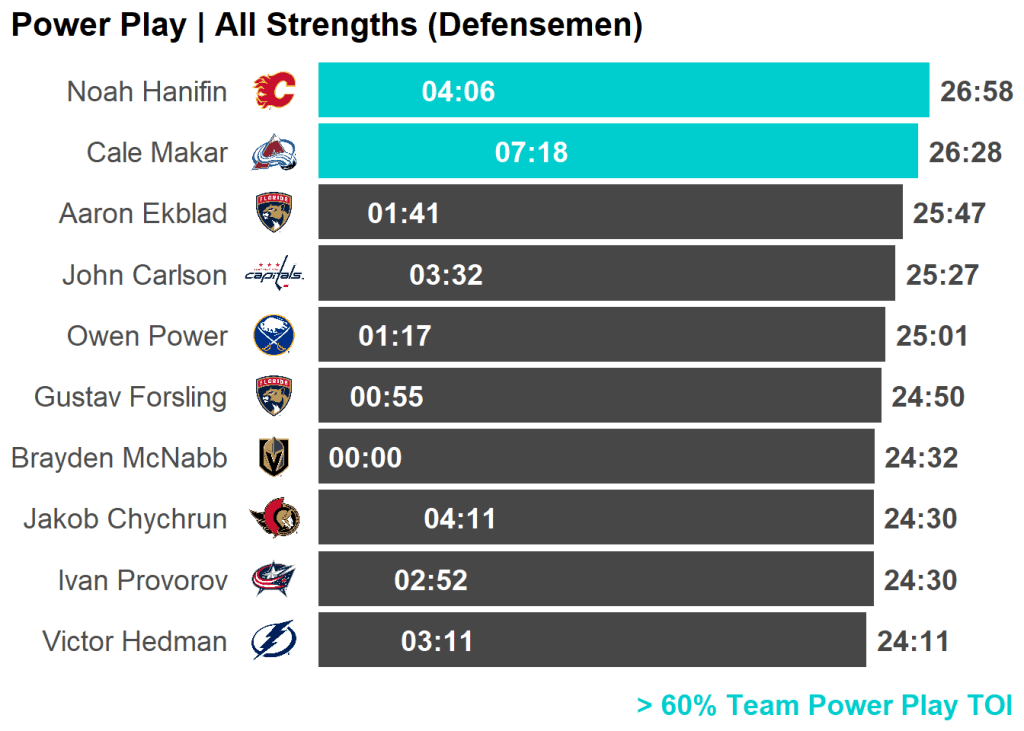 Power Play | All Strengths (Defensemen)

Noah Hanifin 04:06 26:58
Cale Makar 07:18 26:28
Aaron Ekblad 01:41 25:47
John Carlson 03:32 25:27
Owen Power 01:17 25:01
Gustav Forsling 00:55 24:50
Brayden McNabb 00:00 24:32
Jakob Chychrun 04:11 24:30
Ivan Provorov 02:52 24:30
Victor Hedman 03:11 24:11

> 60% Team Power Play TOI